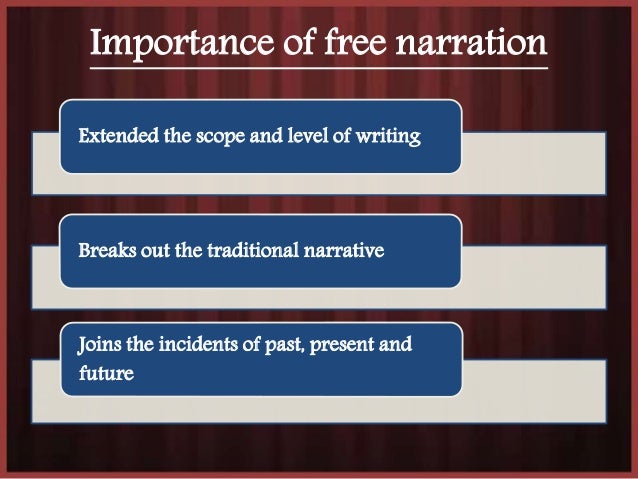 Importance of free narration

Extended the scope and level of writing

Breaks out the traditional narrative

Joins the incidents of past, present and future